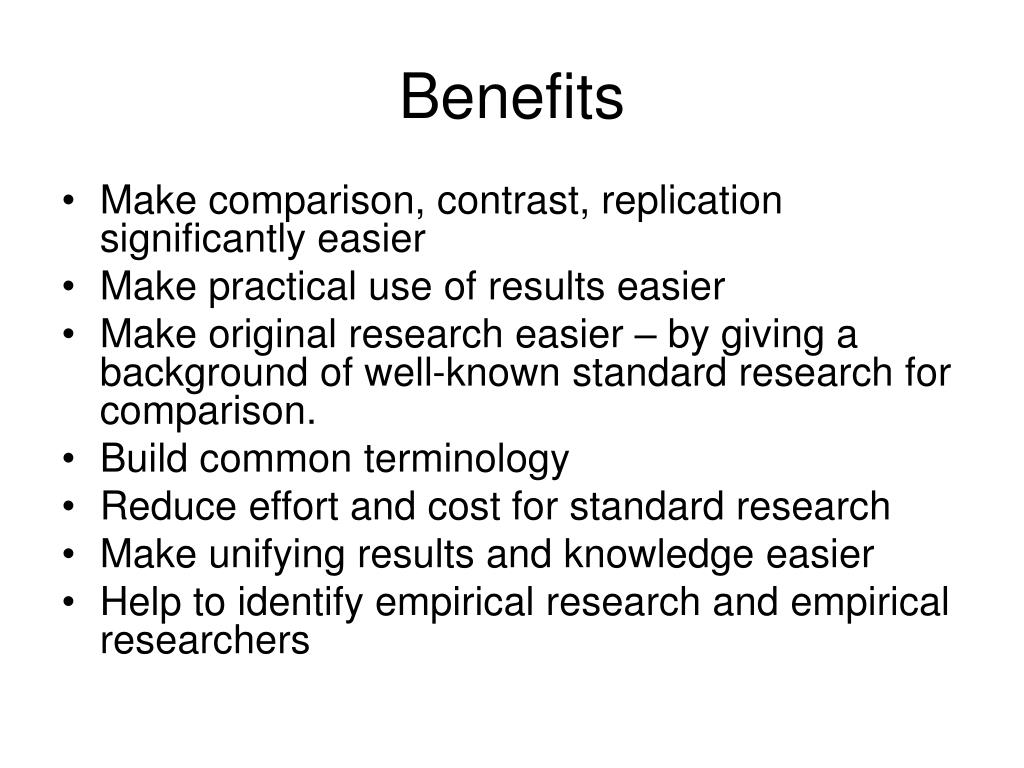 Benefits

• Make comparison, contrast, replication significantly easier
• Make practical use of results easier
• Make original research easier – by giving a background of well-known standard research for comparison.
• Build common terminology
• Reduce effort and cost for standard research
• Make unifying results and knowledge easier
• Help to identify empirical research and empirical researchers